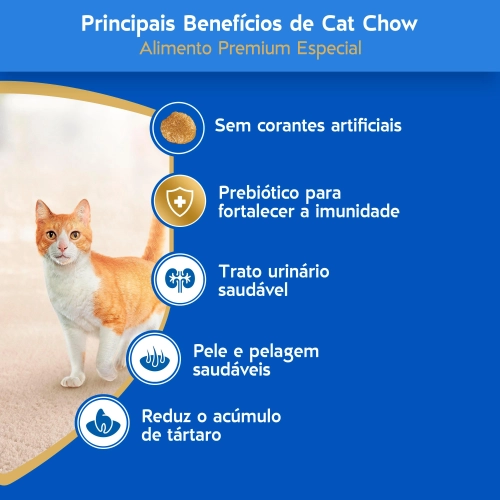 Principais Benefícios de Cat Chow
Alimento Premium Especial

Sem corantes artificiais

Prebiótico para fortalecer a imunidade

Trato urinário saudável

Pele e pelagem saudáveis

Reduz o acúmulo de tártaro